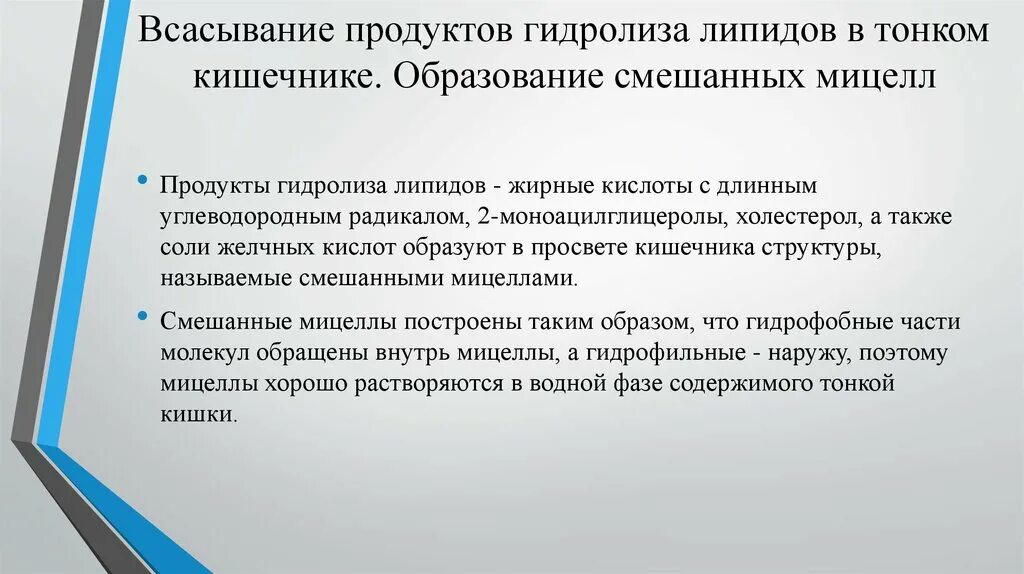 Всасывание продуктов гидролиза липидов в тонком кишечнике. Образование смешанных мицелл

• Продукты гидролиза липидов - жирные кислоты с длинным углеводородным радикалом, 2-моноацилглицеролы, холестерол, а также соли желчных кислот образуют в просвете кишечника структуры, называемые смешанными мицеллами.

• Смешанные мицеллы построены таким образом, что гидрофобные части молекул обращены внутрь мицеллы, а гидрофильные - наружу, поэтому мицеллы хорошо растворяются в водной фазе содержимого тонкой кишки.